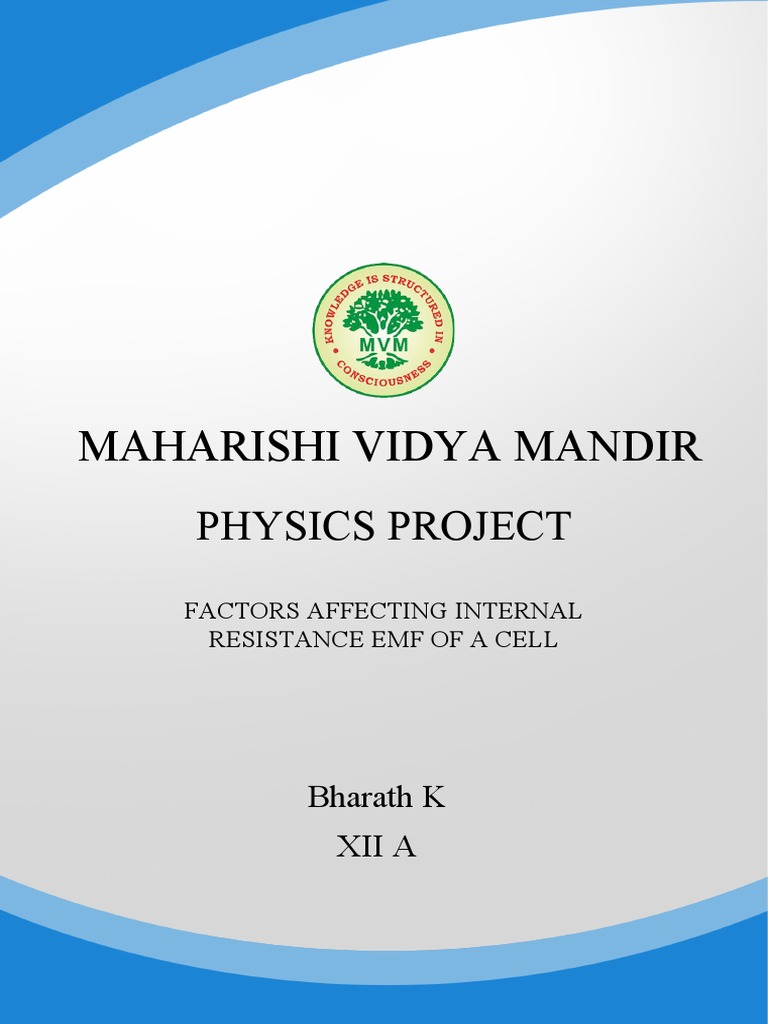 KNOWLEDGE IS STRUCTURED IN CONSCIOUSNESS

MVM

MAHARISHI VIDYA MANDIR

PHYSICS PROJECT

FACTORS AFFECTING INTERNAL RESISTANCE EMF OF A CELL

Bharath K

XII A